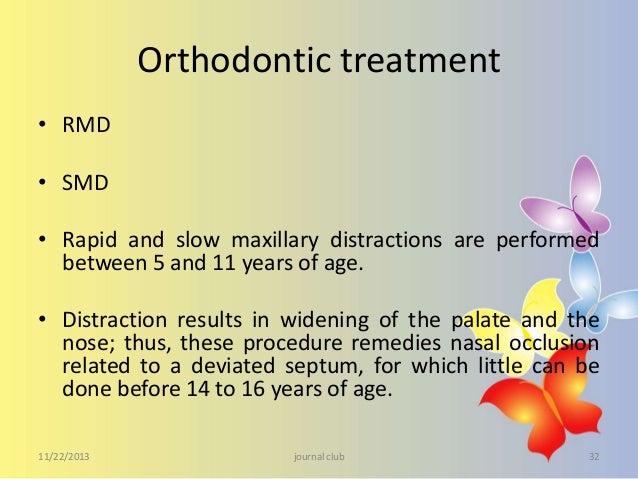 Orthodontic treatment

• RMD

• SMD

• Rapid and slow maxillary distractions are performed between 5 and 11 years of age.

• Distraction results in widening of the palate and the nose; thus, these procedure remedies nasal occlusion related to a deviated septum, for which little can be done before 14 to 16 years of age.

11/22/2013 journal club 32